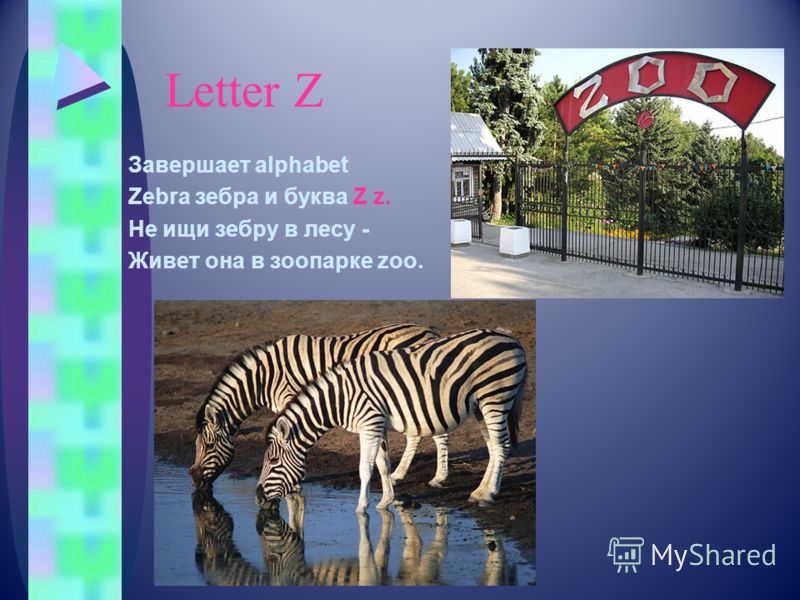 Letter Z

Завершает alphabet
Zebra зебра и буква Z z.
Не ищи зебру в лесу -
Живет она в зоопарке zoo.

ZOO

MyShared